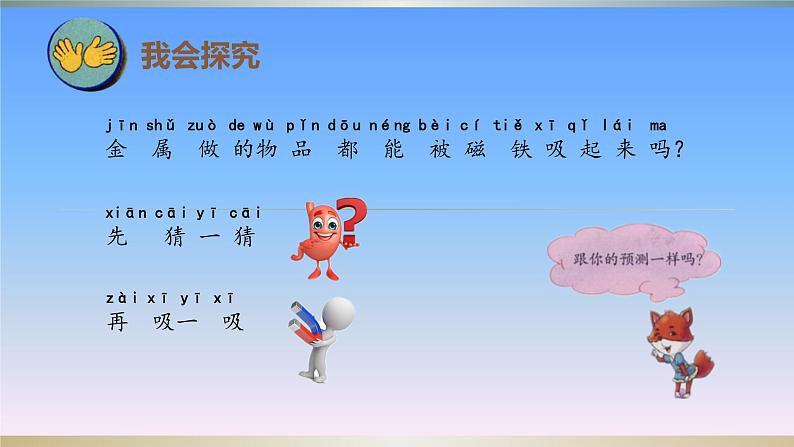 我会探究

jīn shǔ zuò de wù pǐn dōu néng bèi cí tiě xī qǐ lái ma
金属做的物品都能被磁铁吸起来吗?

xiān cāi yī cāi
先猜一猜

zài xī yī xī
再吸一吸

跟你的预测一样吗?